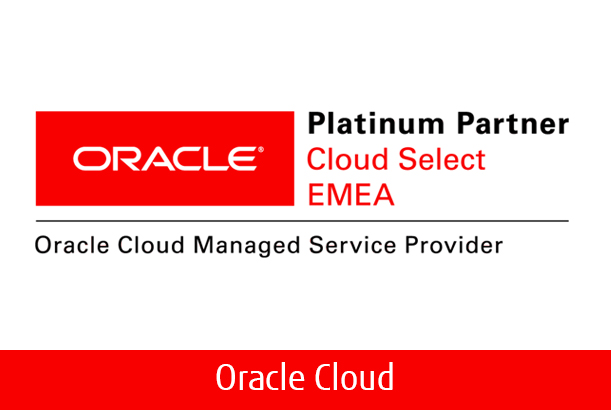 ORACLE®

Platinum Partner
Cloud Select
EMEA

Oracle Cloud Managed Service Provider

Oracle Cloud